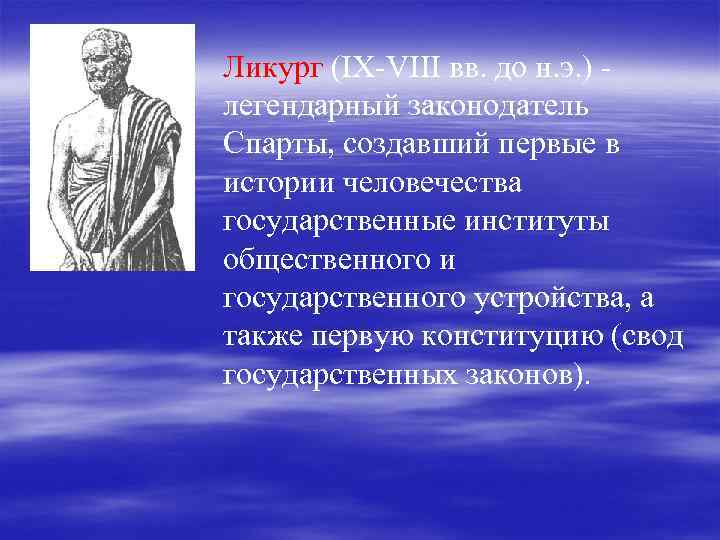 Ликург (IX-VIII вв. до н.э.) - легендарный законодатель Спарты, создавший первые в истории человечества государственные институты общественного и государственного устройства, а также первую конституцию (свод государственных законов).